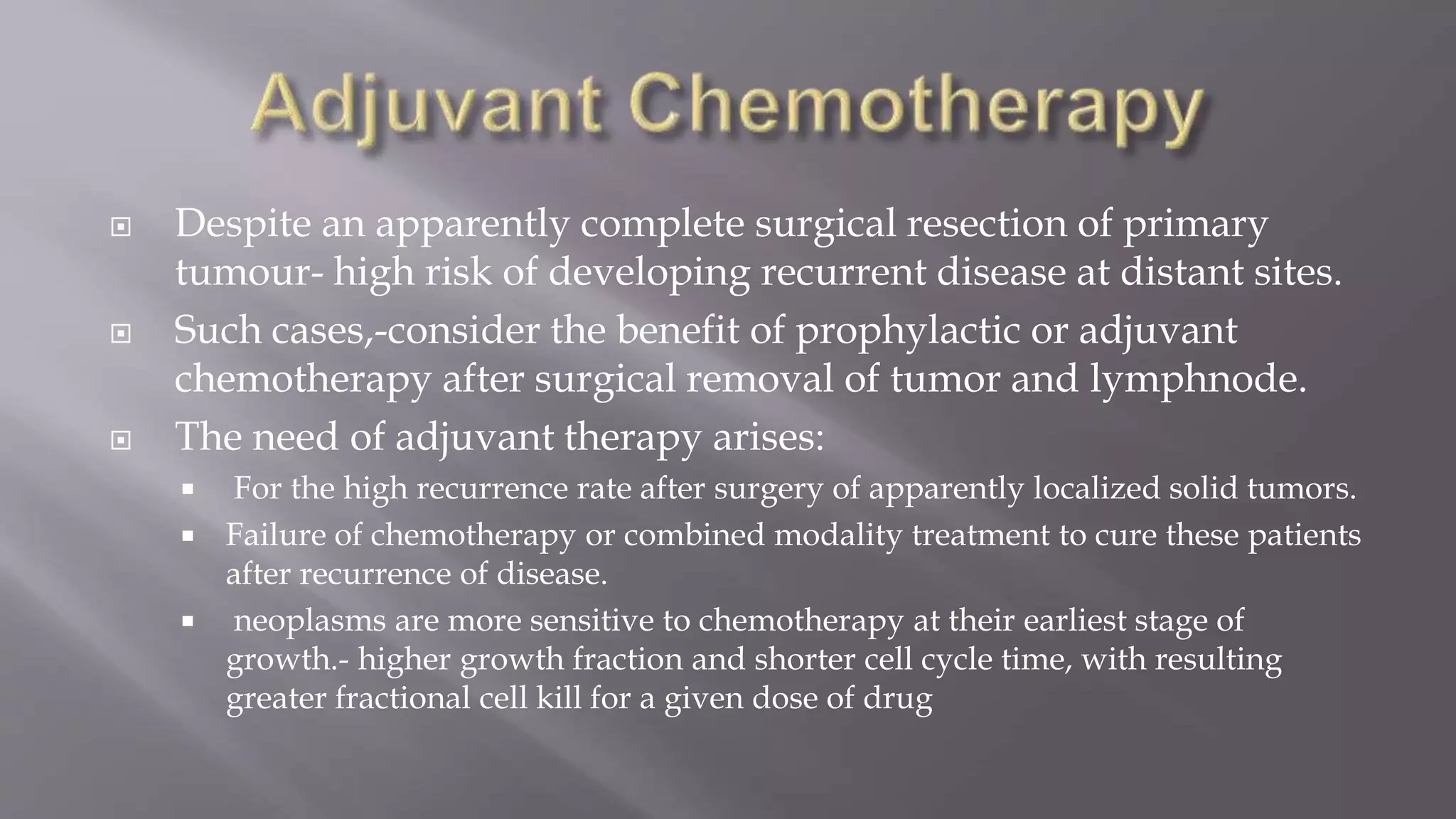 Adjuvant Chemotherapy

Despite an apparently complete surgical resection of primary tumour- high risk of developing recurrent disease at distant sites.

Such cases,-consider the benefit of prophylactic or adjuvant chemotherapy after surgical removal of tumor and lymphnode.

The need of adjuvant therapy arises:

For the high recurrence rate after surgery of apparently localized solid tumors.

Failure of chemotherapy or combined modality treatment to cure these patients after recurrence of disease.

neoplasms are more sensitive to chemotherapy at their earliest stage of growth.- higher growth fraction and shorter cell cycle time, with resulting greater fractional cell kill for a given dose of drug